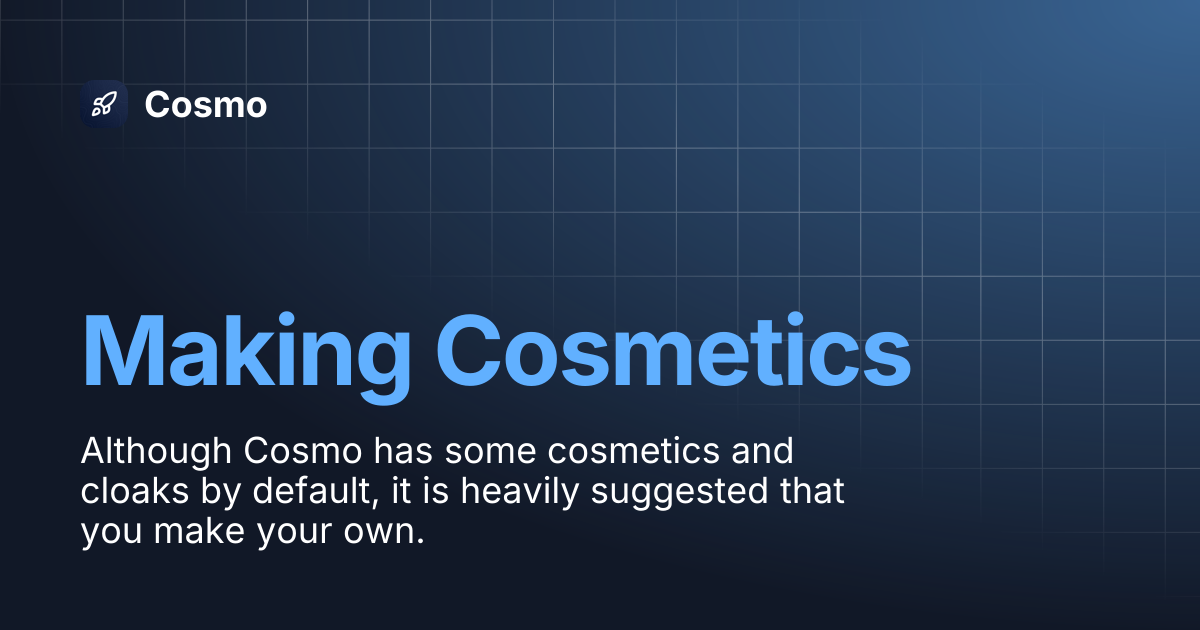 Cosmo

Making Cosmetics

Although Cosmo has some cosmetics and cloaks by default, it is heavily suggested that you make your own.